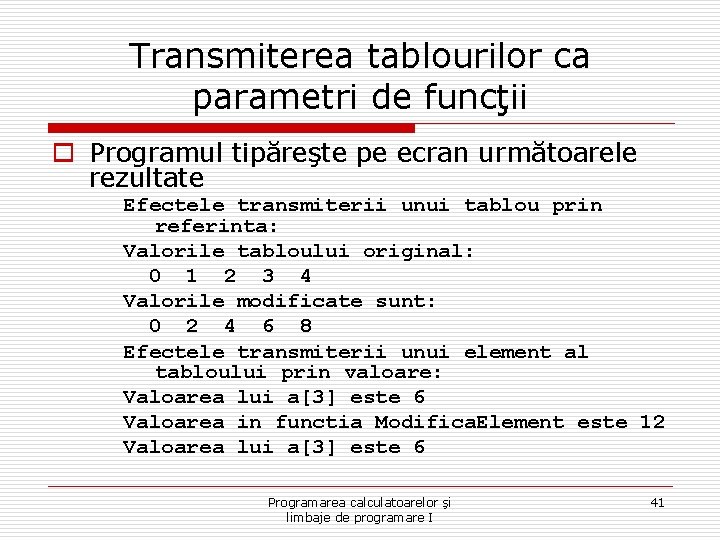 Transmiterea tablourilor ca parametri de funcţii

Programul tipăreşte pe ecran următoarele rezultate

Efectele transmiterii unui tablou prin referinta:
Valorile tabloului original:
0 1 2 3 4
Valorile modificate sunt:
0 2 4 6 8
Efectele transmiterii unui element al tabloului prin valoare:
Valoarea lui a[3] este 6
Valoarea in functia ModificaElement este 12
Valoarea lui a[3] este 6

Programarea calculatoarelor şi limbaje de programare I

41